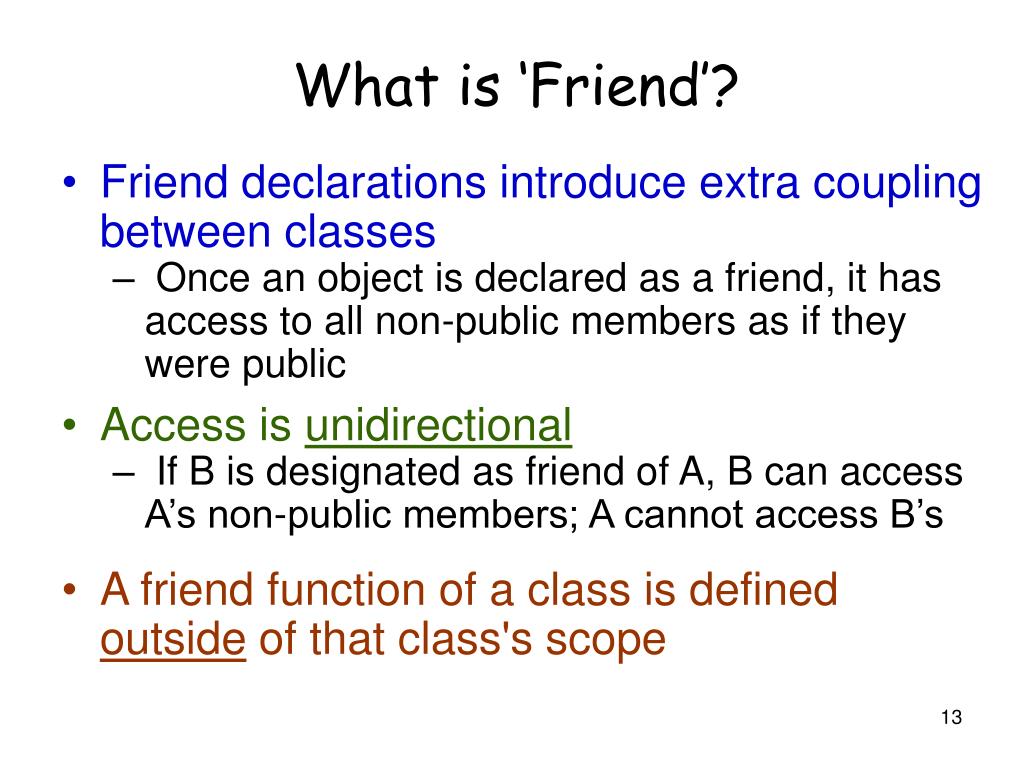 What is ‘Friend’?

• Friend declarations introduce extra coupling between classes
– Once an object is declared as a friend, it has access to all non-public members as if they were public

• Access is unidirectional
– If B is designated as friend of A, B can access A’s non-public members; A cannot access B’s

• A friend function of a class is defined outside of that class's scope

13